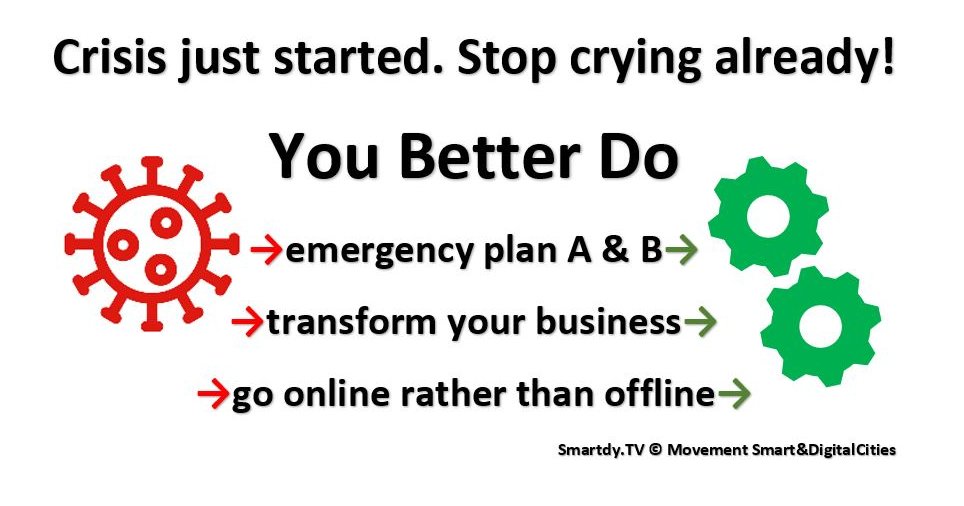 Crisis just started. Stop crying already!

You Better Do

→emergency plan A & B→

→transform your business→

→go online rather than offline→

Smartdy.TV © Movement Smart&DigitalCities